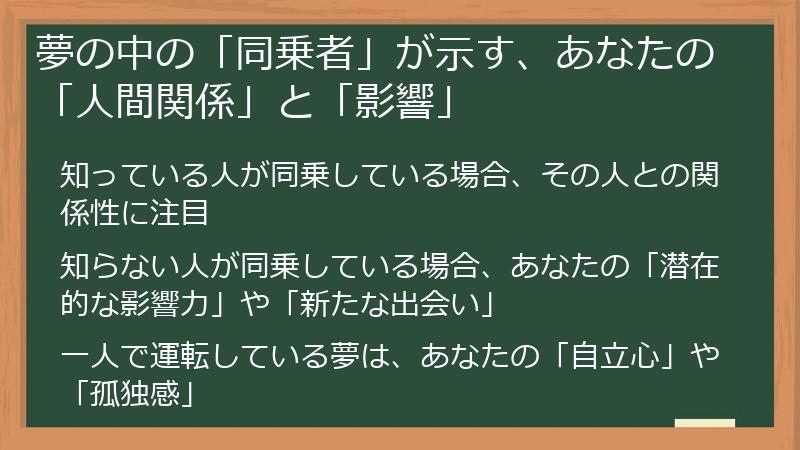 夢の中の「同乗者」が示す、あなたの「人間関係」と「影響」

知っている人が同乗している場合、その人との関係性に注目

知らない人が同乗している場合、あなたの「潜在的な影響力」や「新たな出会い」

一人で運転している夢は、あなたの「自立心」や「孤独感」